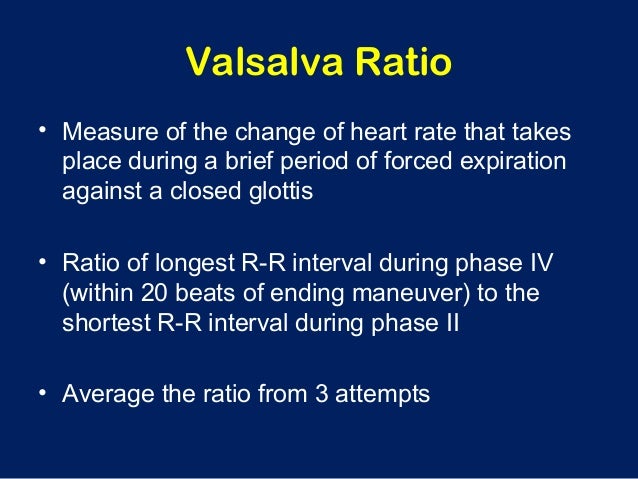 Valsalva Ratio

• Measure of the change of heart rate that takes place during a brief period of forced expiration against a closed glottis

• Ratio of longest R-R interval during phase IV (within 20 beats of ending maneuver) to the shortest R-R interval during phase II

• Average the ratio from 3 attempts